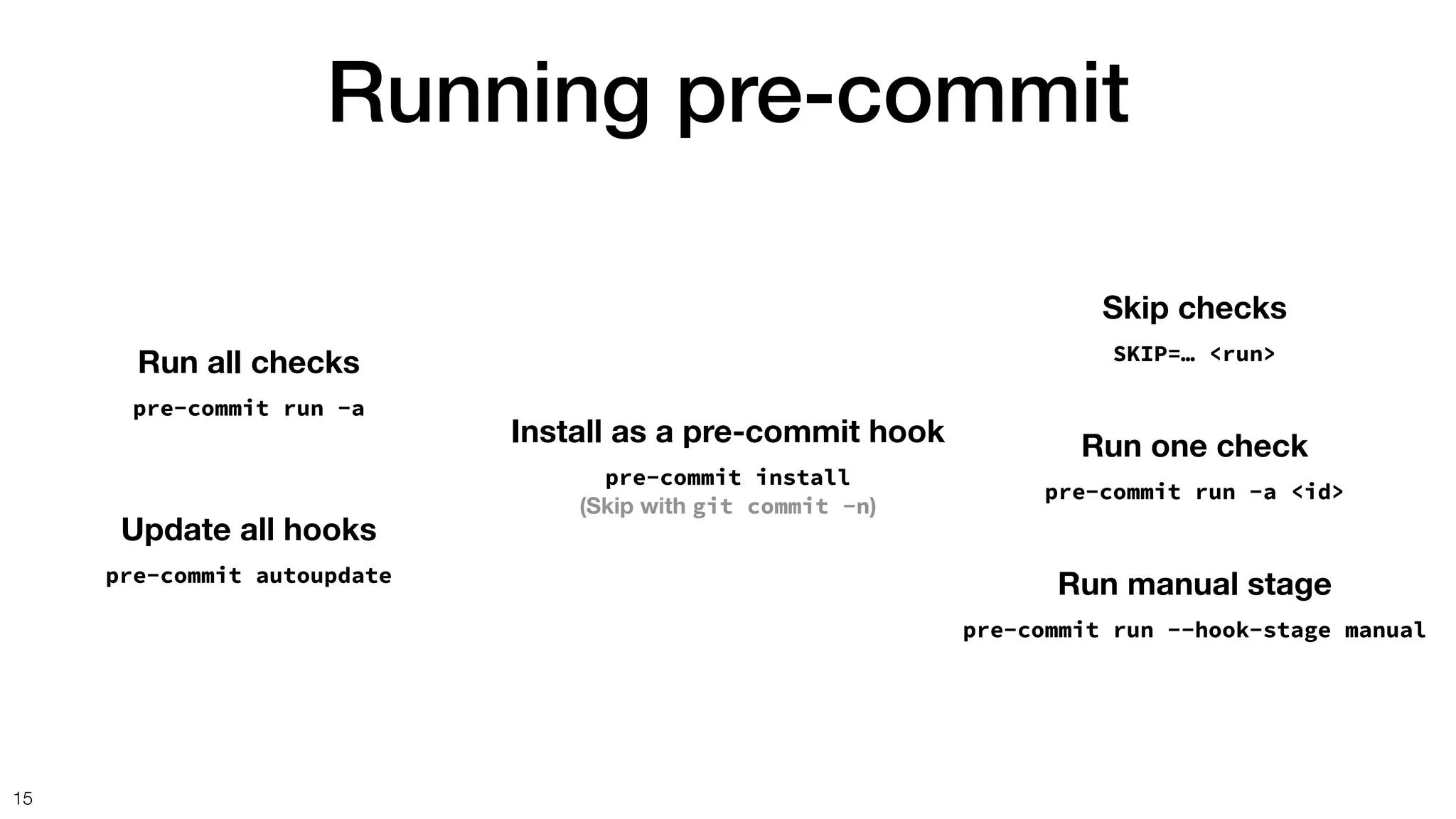 Running pre-commit

Run all checks

pre-commit run -a

Update all hooks

pre-commit autoupdate

Install as a pre-commit hook

pre-commit install
(Skip with git commit -n)

Skip checks

SKIP=… <run>

Run one check

pre-commit run -a <id>

Run manual stage

pre-commit run --hook-stage manual

15